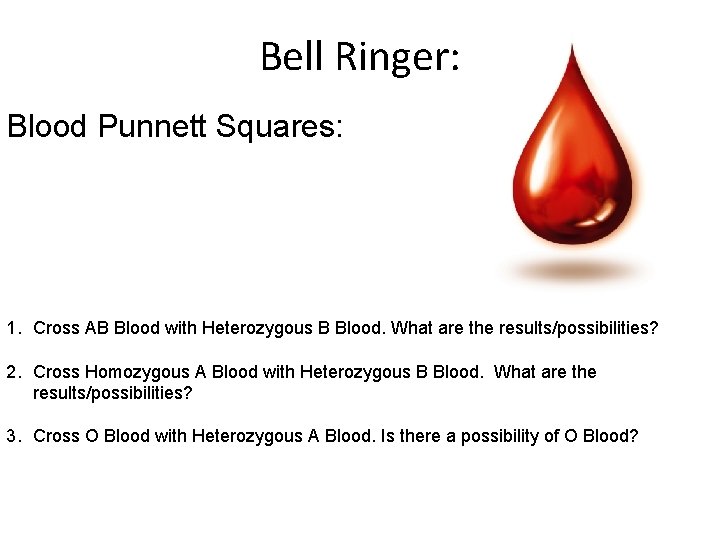 Bell Ringer:

Blood Punnett Squares:

1. Cross AB Blood with Heterozygous B Blood. What are the results/possibilities?

2. Cross Homozygous A Blood with Heterozygous B Blood. What are the results/possibilities?

3. Cross O Blood with Heterozygous A Blood. Is there a possibility of O Blood?